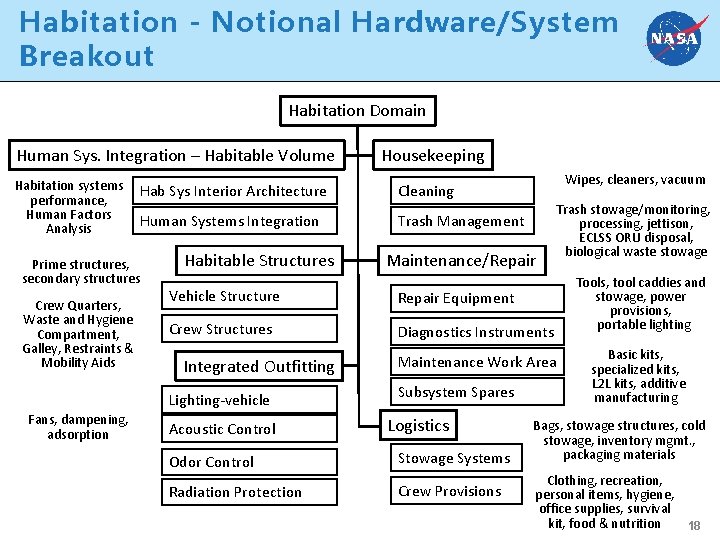 Habitation - Notional Hardware/System Breakout

NASA

Habitation Domain

Human Sys. Integration – Habitable Volume

Habitation systems performance, Human Factors Analysis

Hab Sys Interior Architecture

Human Systems Integration

Habitable Structures

Prime structures, secondary structures

Vehicle Structure

Crew Quarters, Waste and Hygiene Compartment, Galley, Restraints & Mobility Aids

Crew Structures

Integrated Outfitting

Lighting-vehicle

Fans, dampening, adsorption

Acoustic Control

Odor Control

Radiation Protection

Housekeeping

Cleaning

Wipes, cleaners, vacuum

Trash Management

Trash stowage/monitoring, processing, jettison, ECLSS ORU disposal, biological waste stowage

Maintenance/Repair

Repair Equipment

Tools, tool caddies and stowage, power provisions, portable lighting

Diagnostics Instruments

Maintenance Work Area

Basic kits, specialized kits, L2L kits, additive manufacturing

Subsystem Spares

Logistics

Bags, stowage structures, cold stowage, inventory mgmt., packaging materials

Stowage Systems

Crew Provisions

Clothing, recreation, personal items, hygiene, office supplies, survival kit, food & nutrition

18